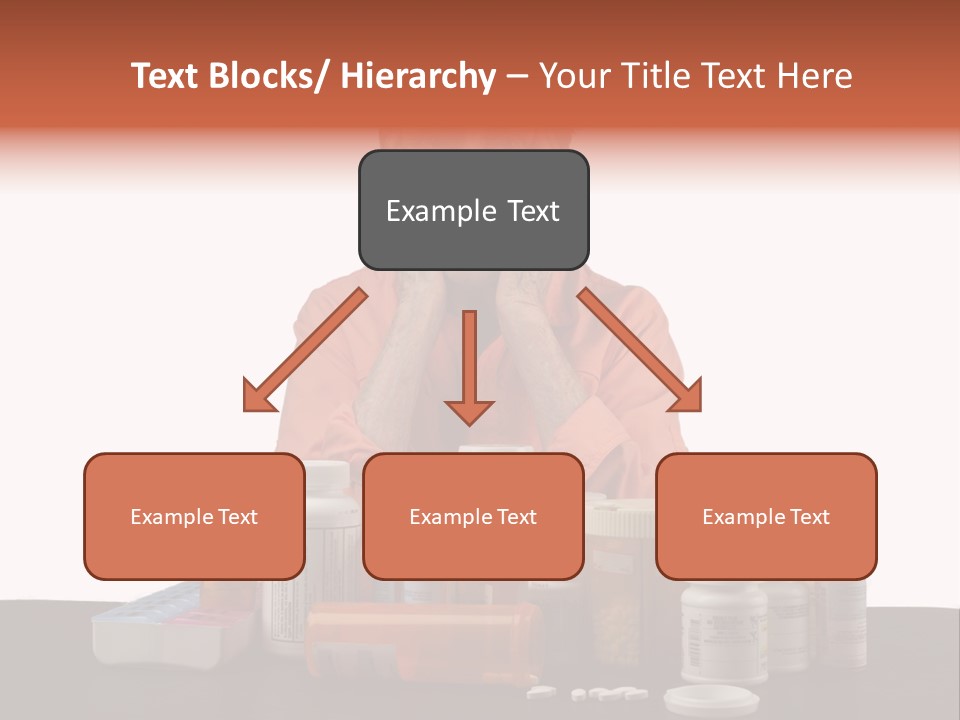 Text Blocks/ Hierarchy – Your Title Text Here

Example Text

Example Text

Example Text

Example Text